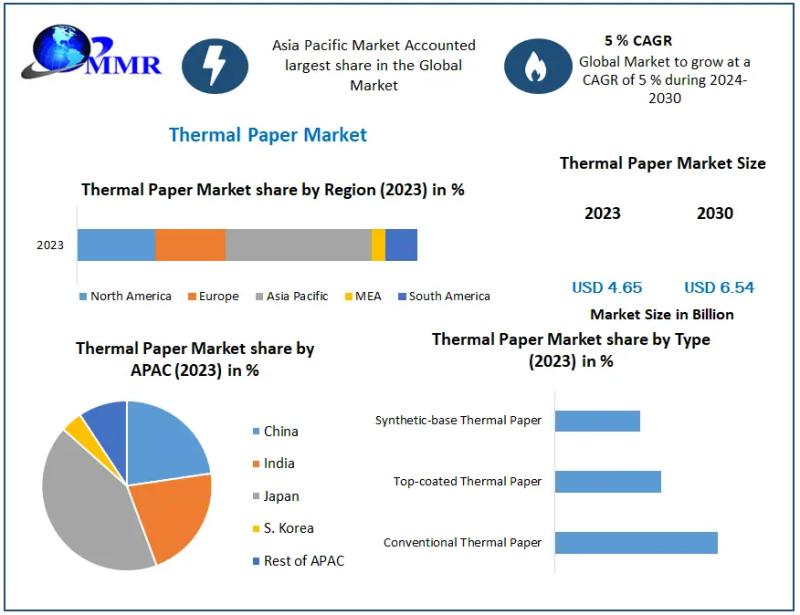 MMR

Asia Pacific Market Accounted largest share in the Global Market

5 % CAGR
Global Market to grow at a CAGR of 5 % during 2024-2030

Thermal Paper Market

Thermal Paper Market share by Region (2023) in %

2023

North America  Europe  Asia Pacific  MEA  South America

Thermal Paper Market Size

2023  2030

USD 4.65  USD 6.54

Market Size in Billion

Thermal Paper Market share by APAC (2023) in %

China
India
Japan
S. Korea
Rest of APAC

Thermal Paper Market share by Type (2023) in %

Synthetic-base Thermal Paper

Top-coated Thermal Paper

Conventional Thermal Paper